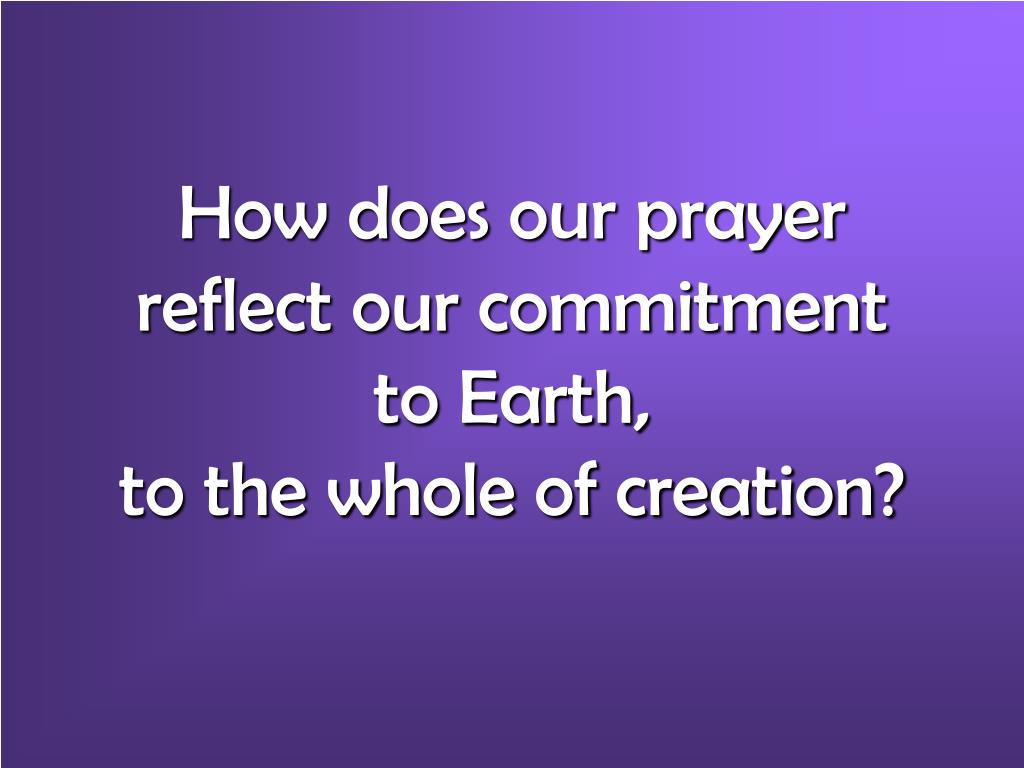 How does our prayer reflect our commitment to Earth, to the whole of creation?